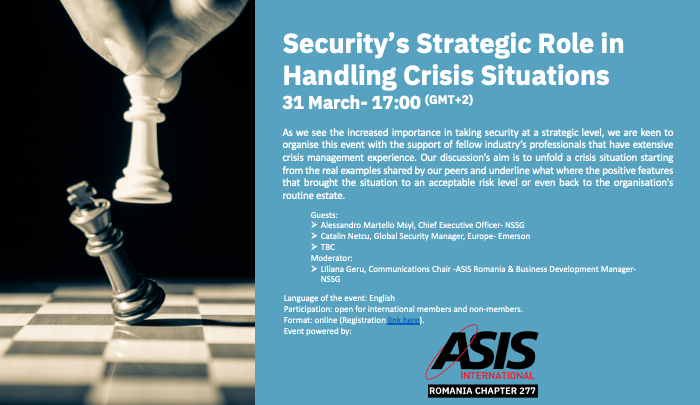 Security's Strategic Role in Handling Crisis Situations

31 March- 17:00 (GMT+2)

As we see the increased importance in taking security at a strategic level, we are keen to organise this event with the support of fellow industry's professionals that have extensive crisis management experience. Our discussion's aim is to unfold a crisis situation starting from the real examples shared by our peers and underline what where the positive features that brought the situation to an acceptable risk level or even back to the organisation's routine estate.

Guests:
➢ Alessandro Martello Msyl, Chief Executive Officer- NSSG
➢ Catalin Netcu, Global Security Manager, Europe- Emerson
➢ TBC
Moderator:
➢ Liliana Geru, Communications Chair -ASIS Romania & Business Development Manager- NSSG

Language of the event: English
Participation: open for international members and non-members.
Format: online (Registration link here).
Event powered by:

ASIS
INTERNATIONAL
ROMANIA CHAPTER 277